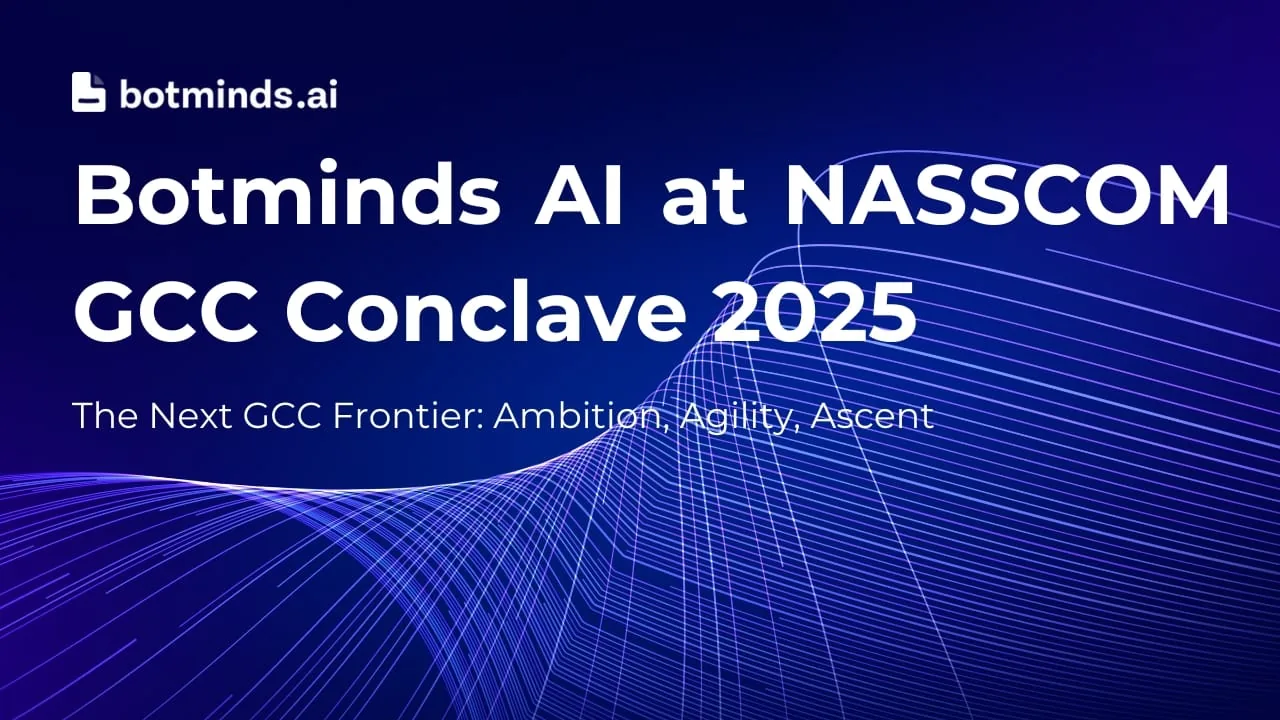 botminds.ai

Botminds AI at NASSCOM GCC Conclave 2025

The Next GCC Frontier: Ambition, Agility, Ascent